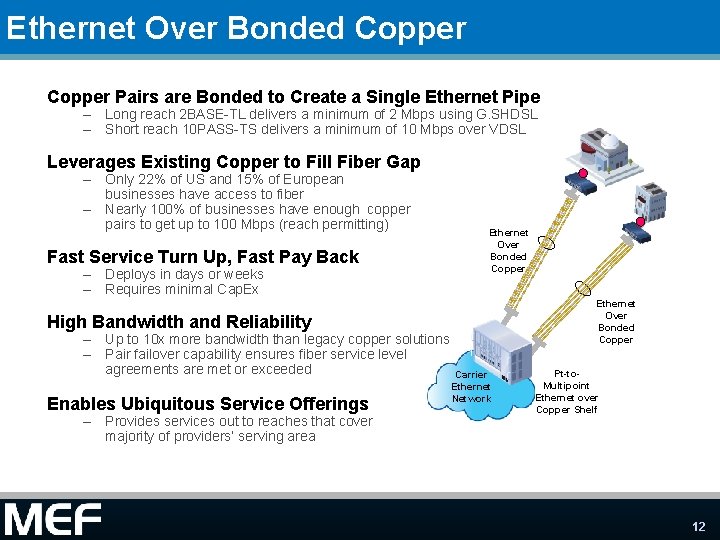 Ethernet Over Bonded Copper

Copper Pairs are Bonded to Create a Single Ethernet Pipe
– Long reach 2BASE-TL delivers a minimum of 2 Mbps using G.SHDSL
– Short reach 10PASS-TS delivers a minimum of 10 Mbps over VDSL

Leverages Existing Copper to Fill Fiber Gap
– Only 22% of US and 15% of European businesses have access to fiber
– Nearly 100% of businesses have enough copper pairs to get up to 100 Mbps (reach permitting)

Fast Service Turn Up, Fast Pay Back
– Deploys in days or weeks
– Requires minimal CapEx

High Bandwidth and Reliability
– Up to 10x more bandwidth than legacy copper solutions
– Pair failover capability ensures fiber service level agreements are met or exceeded

Enables Ubiquitous Service Offerings
– Provides services out to reaches that cover majority of providers' serving area

Ethernet Over Bonded Copper

Ethernet Over Bonded Copper

Carrier Ethernet Network

Pt-to-Multipoint Ethernet over Copper Shelf

MEF

12